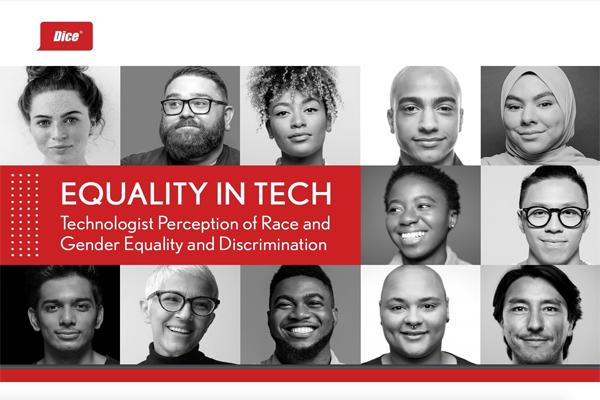 Dice®

EQUALITY IN TECH

Technologist Perception of Race and Gender Equality and Discrimination